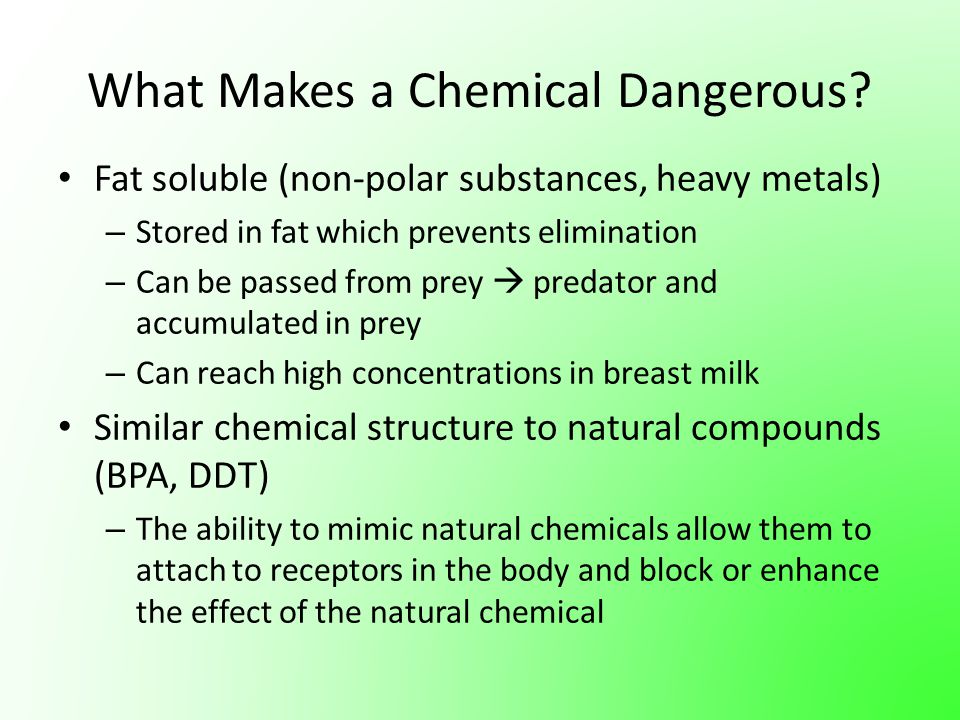 What Makes a Chemical Dangerous?

• Fat soluble (non-polar substances, heavy metals)
– Stored in fat which prevents elimination
– Can be passed from prey → predator and accumulated in prey
– Can reach high concentrations in breast milk

• Similar chemical structure to natural compounds (BPA, DDT)
– The ability to mimic natural chemicals allow them to attach to receptors in the body and block or enhance the effect of the natural chemical